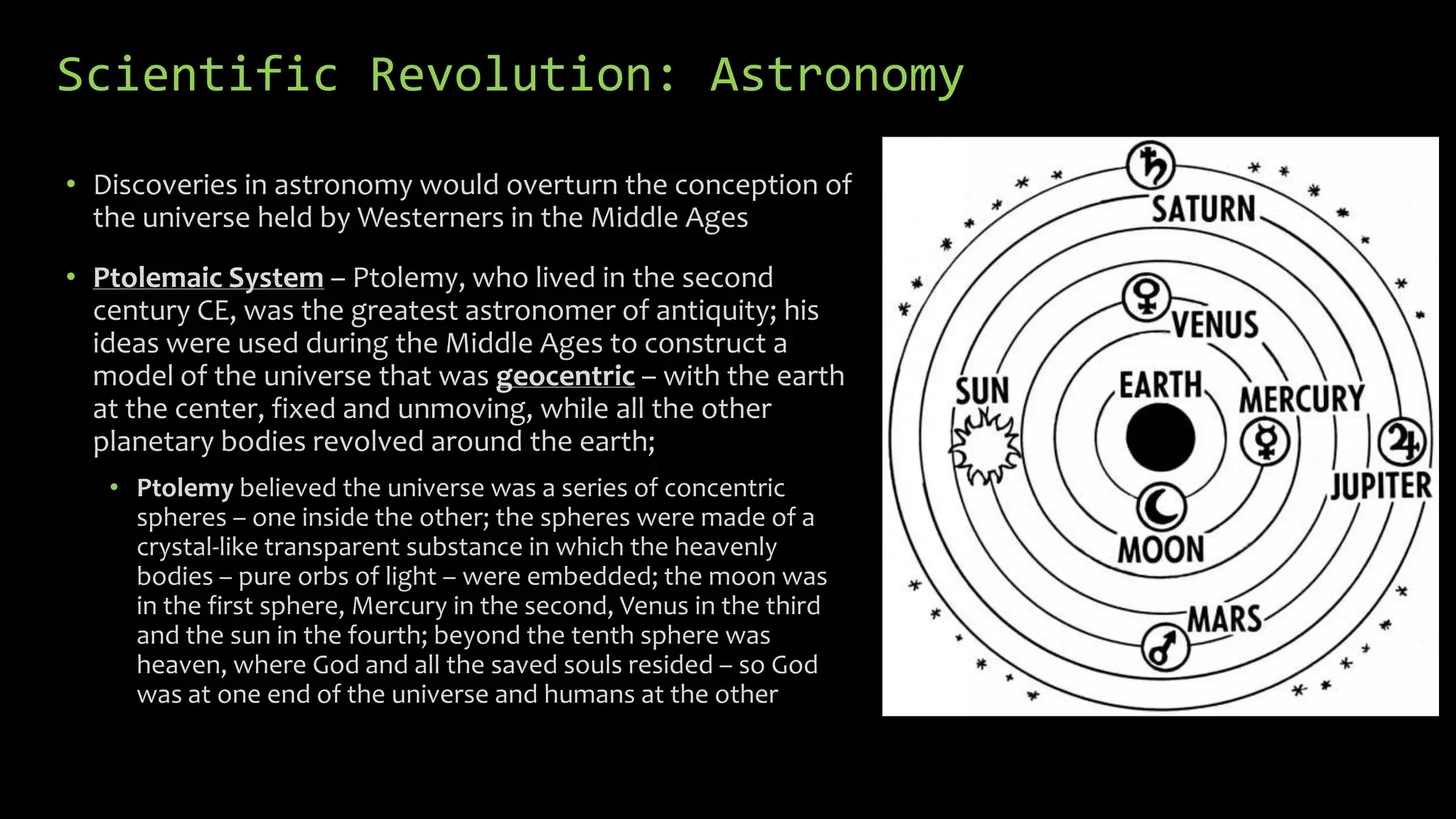 Scientific Revolution: Astronomy

• Discoveries in astronomy would overturn the conception of the universe held by Westerners in the Middle Ages

• Ptolemaic System – Ptolemy, who lived in the second century CE, was the greatest astronomer of antiquity; his ideas were used during the Middle Ages to construct a model of the universe that was geocentric – with the earth at the center, fixed and unmoving, while all the other planetary bodies revolved around the earth;

• Ptolemy believed the universe was a series of concentric spheres – one inside the other; the spheres were made of a crystal-like transparent substance in which the heavenly bodies – pure orbs of light – were embedded; the moon was in the first sphere, Mercury in the second, Venus in the third and the sun in the fourth; beyond the tenth sphere was heaven, where God and all the saved souls resided – so God was at one end of the universe and humans at the other

SATURN
VENUS
SUN
EARTH
MERCURY
JUPITER
MOON
MARS